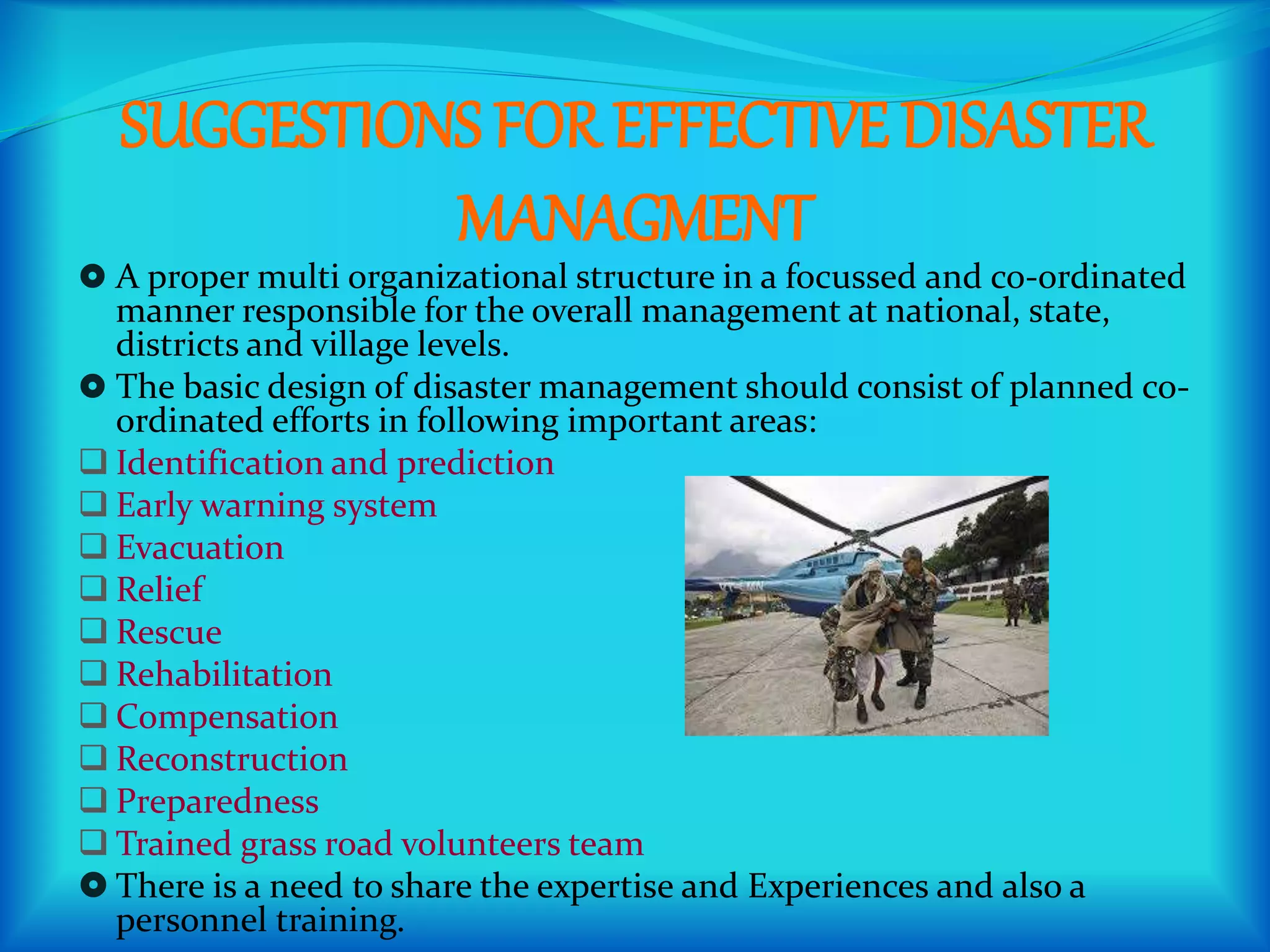 SUGGESTIONS FOR EFFECTIVE DISASTER MANAGMENT

A proper multi organizational structure in a focussed and co-ordinated manner responsible for the overall management at national, state, districts and village levels.

The basic design of disaster management should consist of planned co-ordinated efforts in following important areas:

Identification and prediction
Early warning system
Evacuation
Relief
Rescue
Rehabilitation
Compensation
Reconstruction
Preparedness
Trained grass road volunteers team

There is a need to share the expertise and Experiences and also a personnel training.